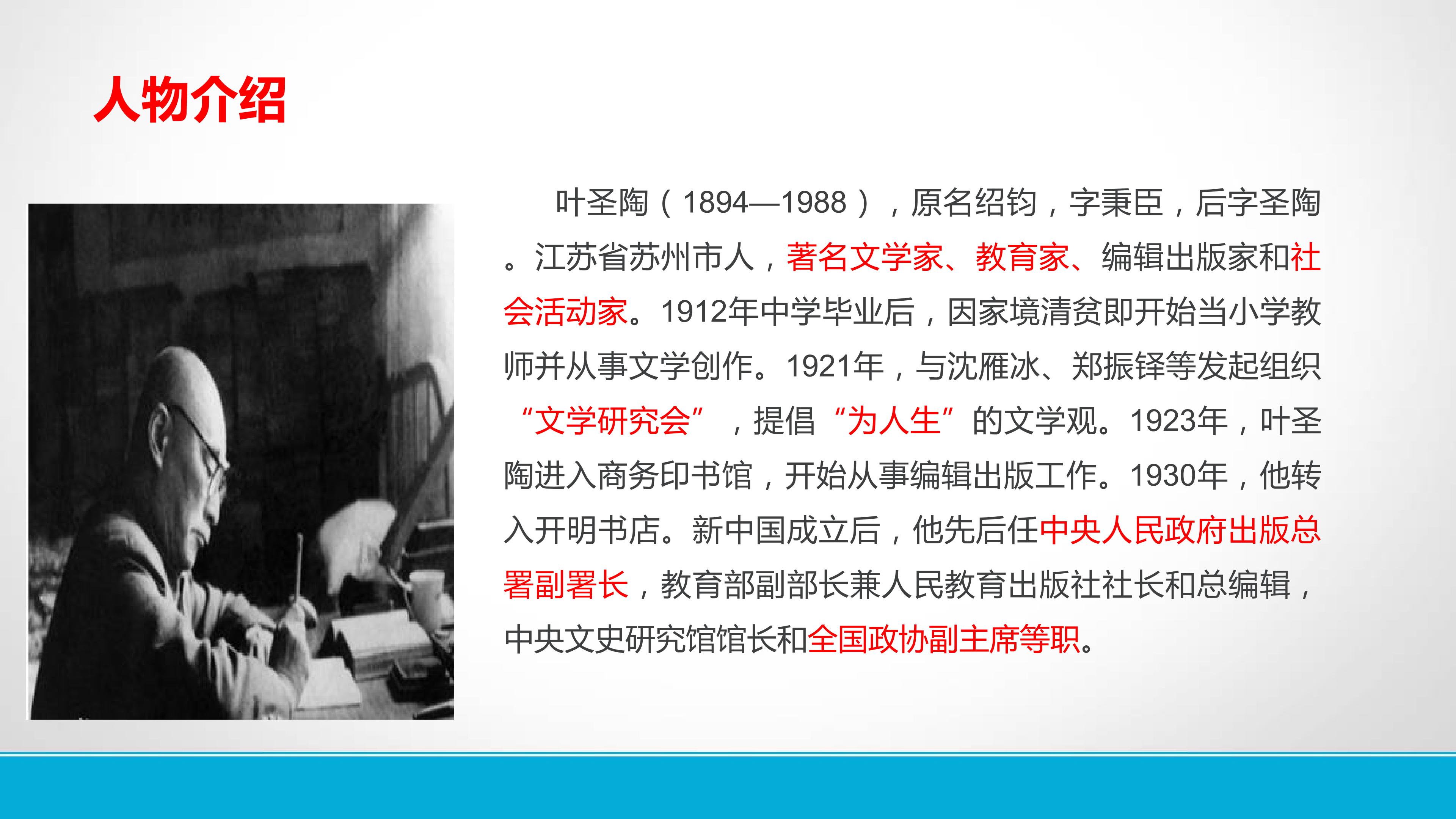 人物介绍

叶圣陶（1894—1988），原名绍钧，字秉臣，后字圣陶。江苏省苏州市人，著名文学家、教育家、编辑出版家和社会活动家。1912年中学毕业后，因家境清贫即开始当小学教师并从事文学创作。1921年，与沈雁冰、郑振铎等发起组织“文学研究会”，提倡“为人生”的文学观。1923年，叶圣陶进入商务印书馆，开始从事编辑出版工作。1930年，他转入开明书店。新中国成立后，他先后任中央人民政府出版总署副署长，教育部副部长兼人民教育出版社社长和总编辑，中央文史研究馆馆长和全国政协副主席等职。